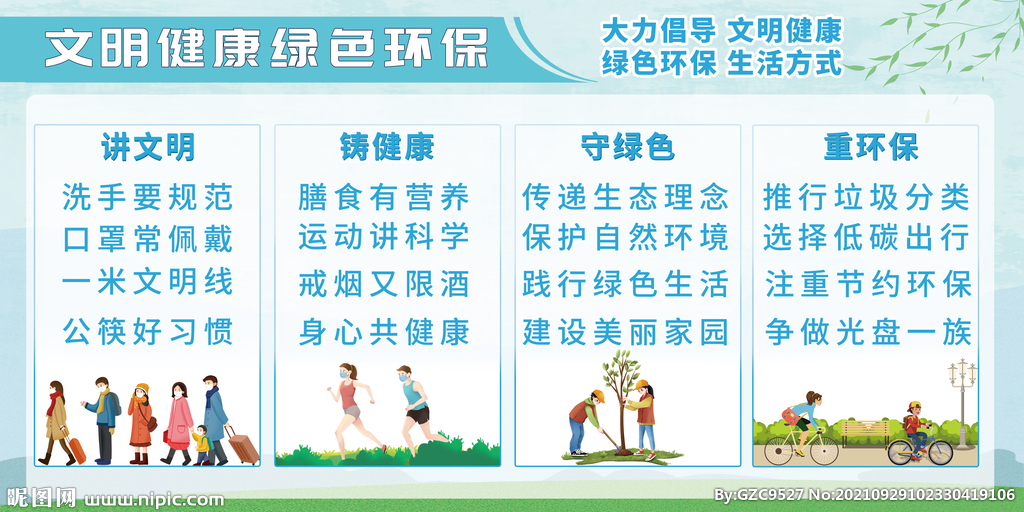 文明健康绿色环保

大力倡导 文明健康
绿色环保 生活方式

讲文明
洗手要规范
口罩常佩戴
一米文明线
公筷好习惯

铸健康
膳食有营养
运动讲科学
戒烟又限酒
身心共健康

守绿色
传递生态理念
保护自然环境
践行绿色生活
建设美丽家园

重环保
推行垃圾分类
选择低碳出行
注重节约环保
争做光盘一族

昵图网 www.nipic.com
By:GZC9527 No:20210929102330419106